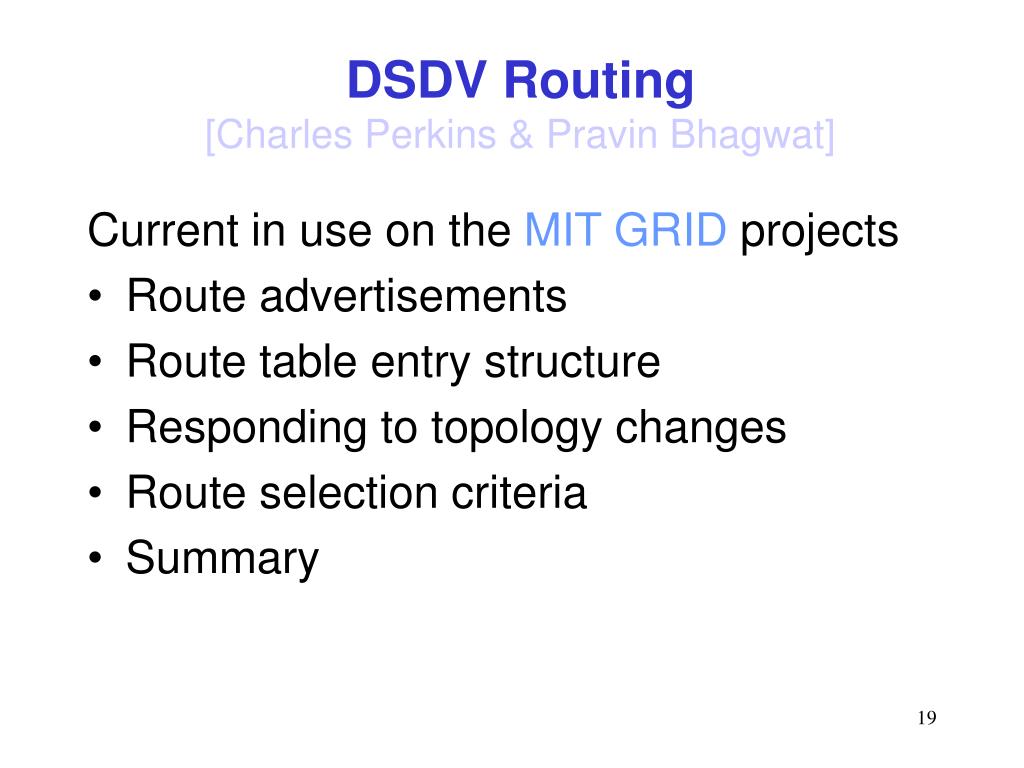 DSDV Routing
[Charles Perkins & Pravin Bhagwat]

Current in use on the MIT GRID projects
• Route advertisements
• Route table entry structure
• Responding to topology changes
• Route selection criteria
• Summary

19